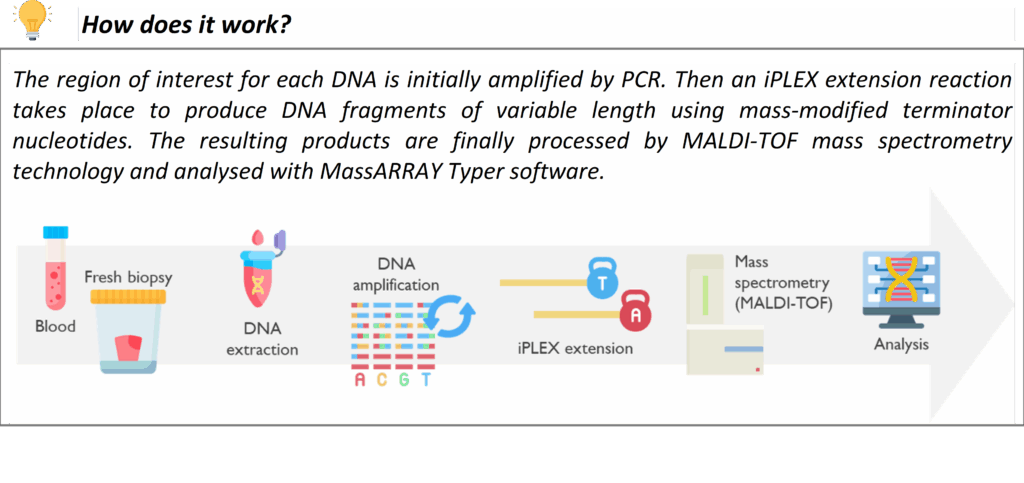 How does it work?

The region of interest for each DNA is initially amplified by PCR. Then an iPLEX extension reaction takes place to produce DNA fragments of variable length using mass-modified terminator nucleotides. The resulting products are finally processed by MALDI-TOF mass spectrometry technology and analysed with MassARRAY Typer software.

Blood

Fresh biopsy

DNA extraction

DNA amplification

A C G T

T

A

iPLEX extension

Mass spectrometry (MALDI-TOF)

Analysis